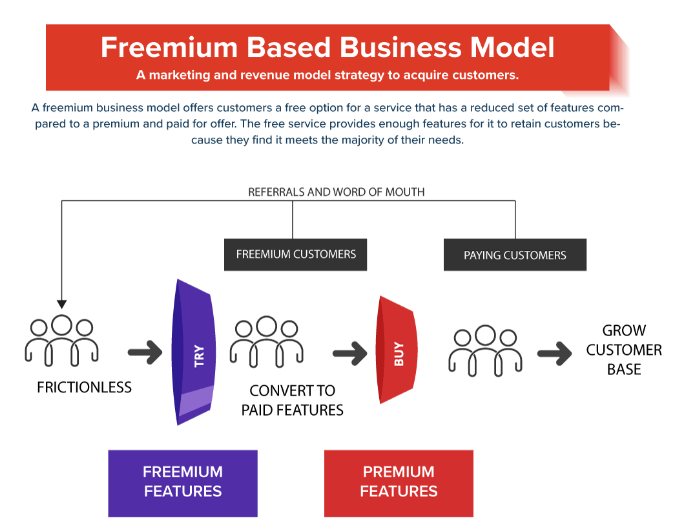 Freemium Based Business Model
A marketing and revenue model strategy to acquire customers.

A freemium business model offers customers a free option for a service that has a reduced set of features compared to a premium and paid for offer. The free service provides enough features for it to retain customers because they find it meets the majority of their needs.

REFERRALS AND WORD OF MOUTH

FREEMIUM CUSTOMERS

PAYING CUSTOMERS

FRICTIONLESS

TRY

CONVERT TO PAID FEATURES

BUY

GROW CUSTOMER BASE

FREEMIUM FEATURES

PREMIUM FEATURES